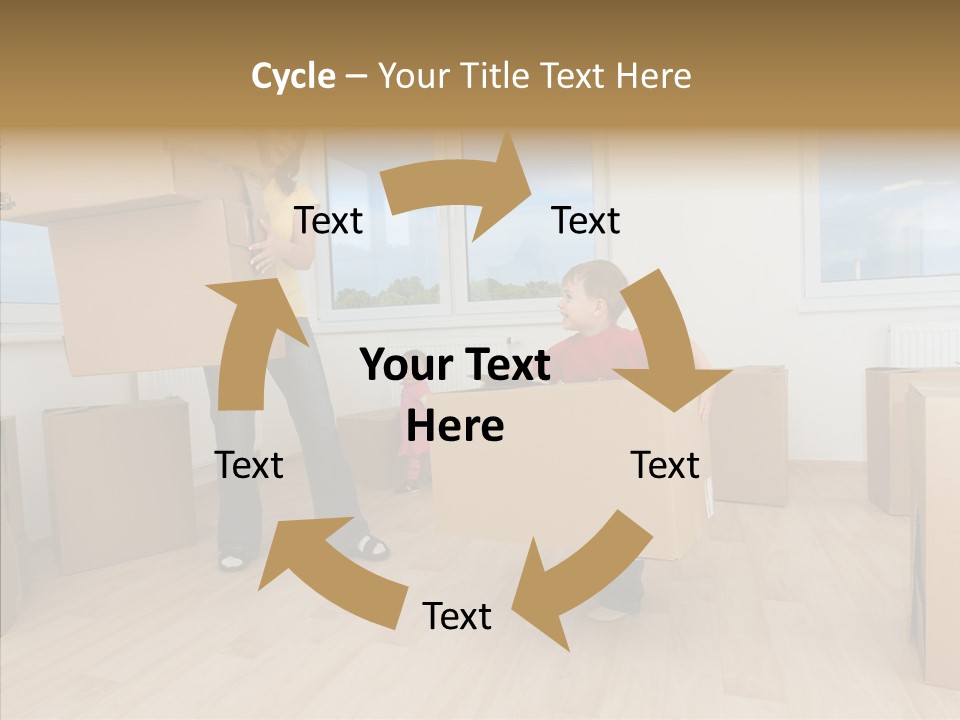 Cycle – Your Title Text Here

Text

Text

Your Text Here

Text

Text

Text